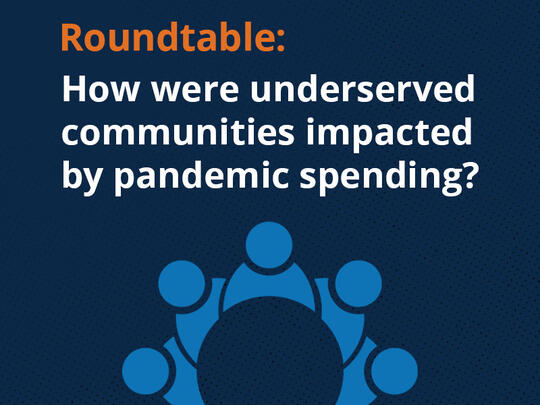 Roundtable:
How were underserved communities impacted by pandemic spending?